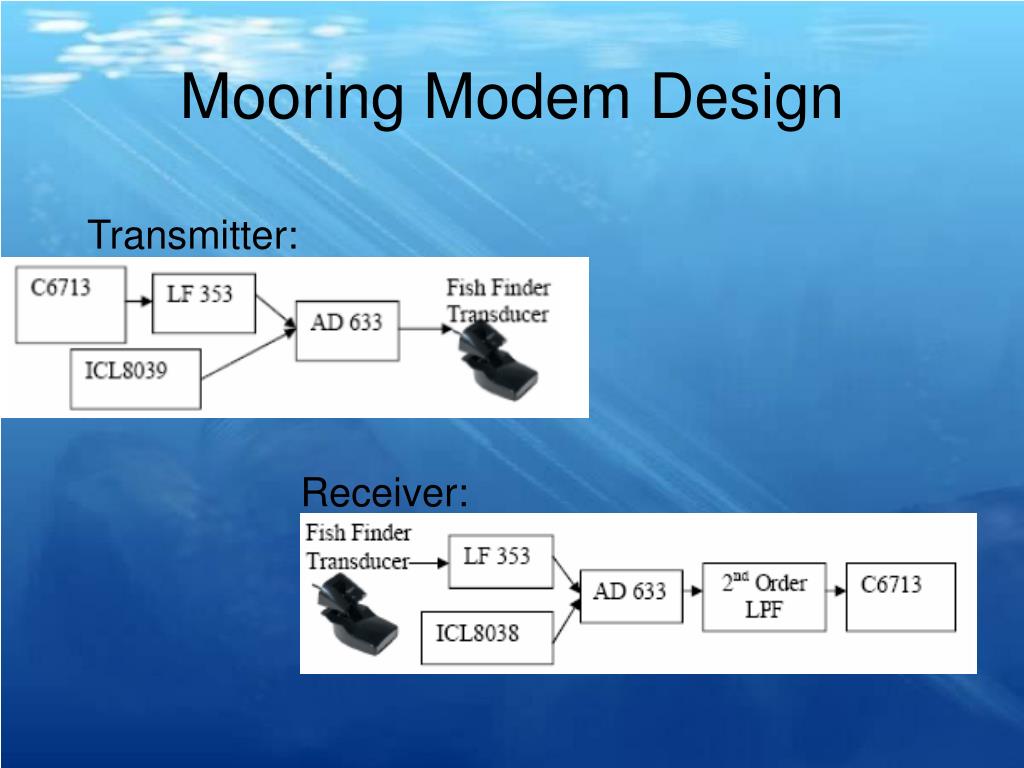 Mooring Modem Design

Transmitter:

C6713

LF 353

ICL8039

AD 633

Fish Finder Transducer

Receiver:

Fish Finder Transducer

LF 353

ICL8038

AD 633

$2^{nd}$ Order LPF

C6713